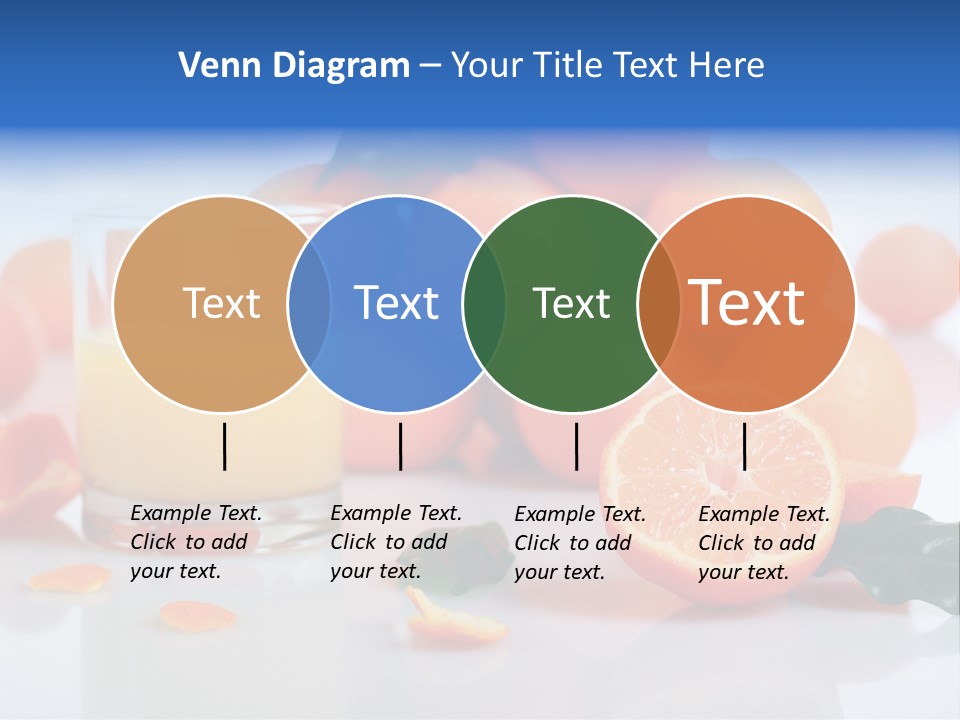 Venn Diagram – Your Title Text Here

Text

Text

Text

Text

Example Text. Click to add your text.

Example Text. Click to add your text.

Example Text. Click to add your text.

Example Text. Click to add your text.